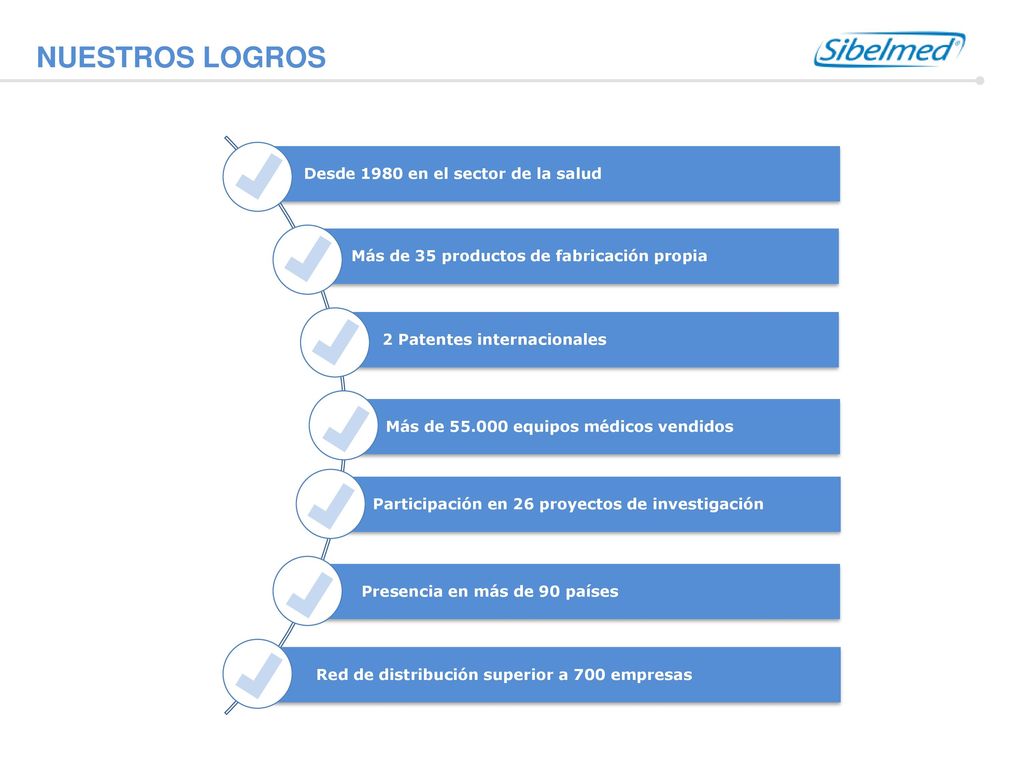 NUESTROS LOGROS

Sibelmed®

Desde 1980 en el sector de la salud

Más de 35 productos de fabricación propia

2 Patentes internacionales

Más de 55.000 equipos médicos vendidos

Participación en 26 proyectos de investigación

Presencia en más de 90 países

Red de distribución superior a 700 empresas